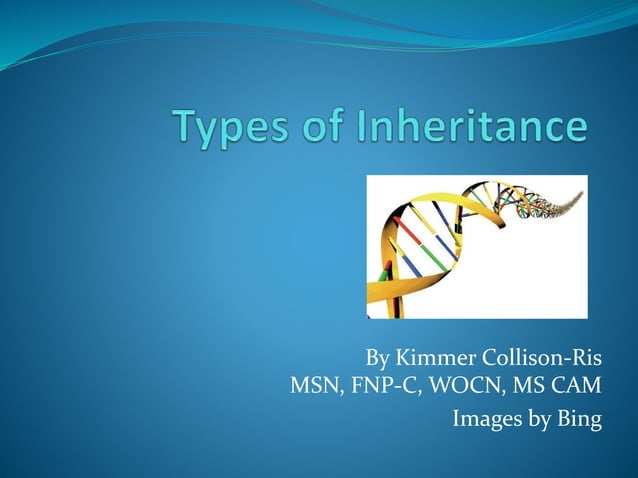 Types of Inheritance

By Kimmer Collison-Ris
MSN, FNP-C, WOCN, MS CAM
Images by Bing